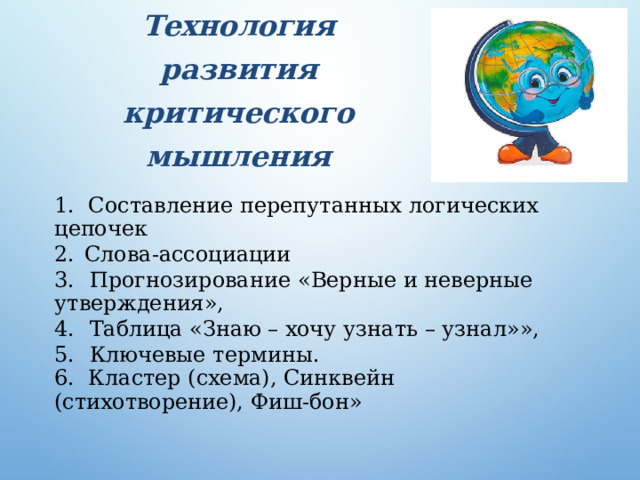 Технология развития критического мышления

1. Составление перепутанных логических цепочек
2. Слова-ассоциации
3. Прогнозирование «Верные и неверные утверждения»,
4. Таблица «Знаю – хочу узнать – узнал»»,
5. Ключевые термины.
6. Кластер (схема), Синквейн (стихотворение), Фиш-бон»